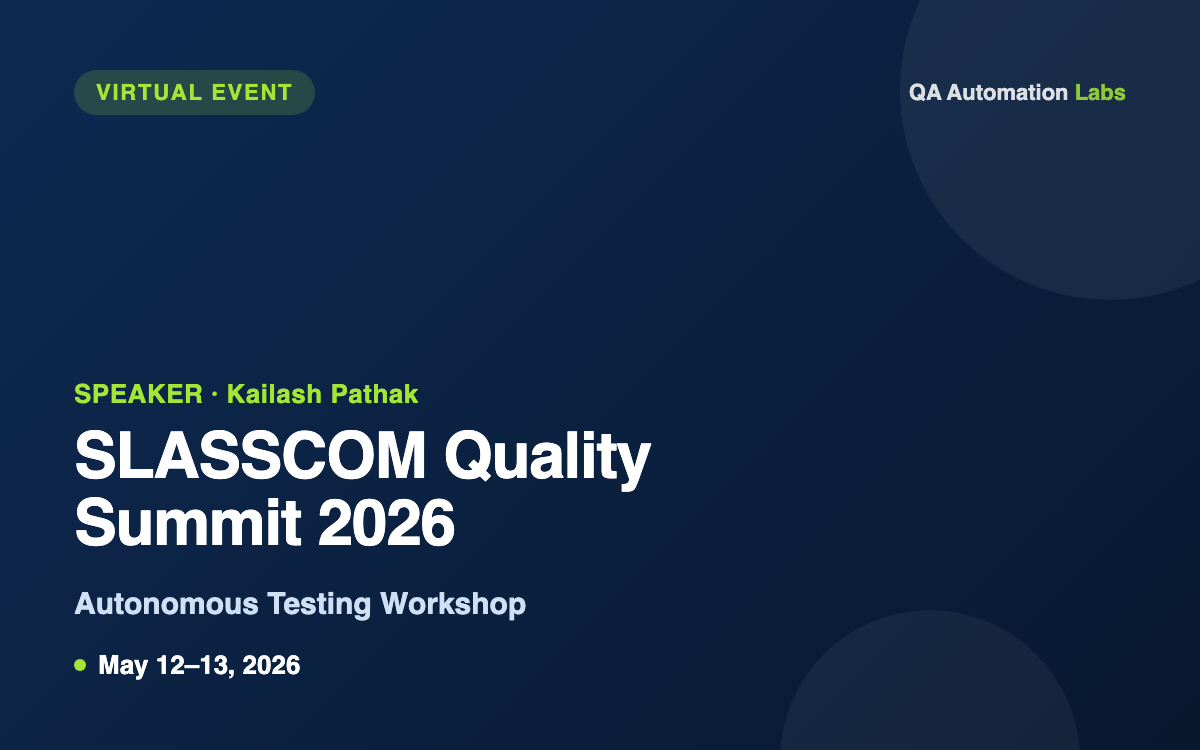 VIRTUAL EVENT

QA Automation Labs

SPEAKER · Kailash Pathak

SLASSCOM Quality Summit 2026

Autonomous Testing Workshop

May 12–13, 2026